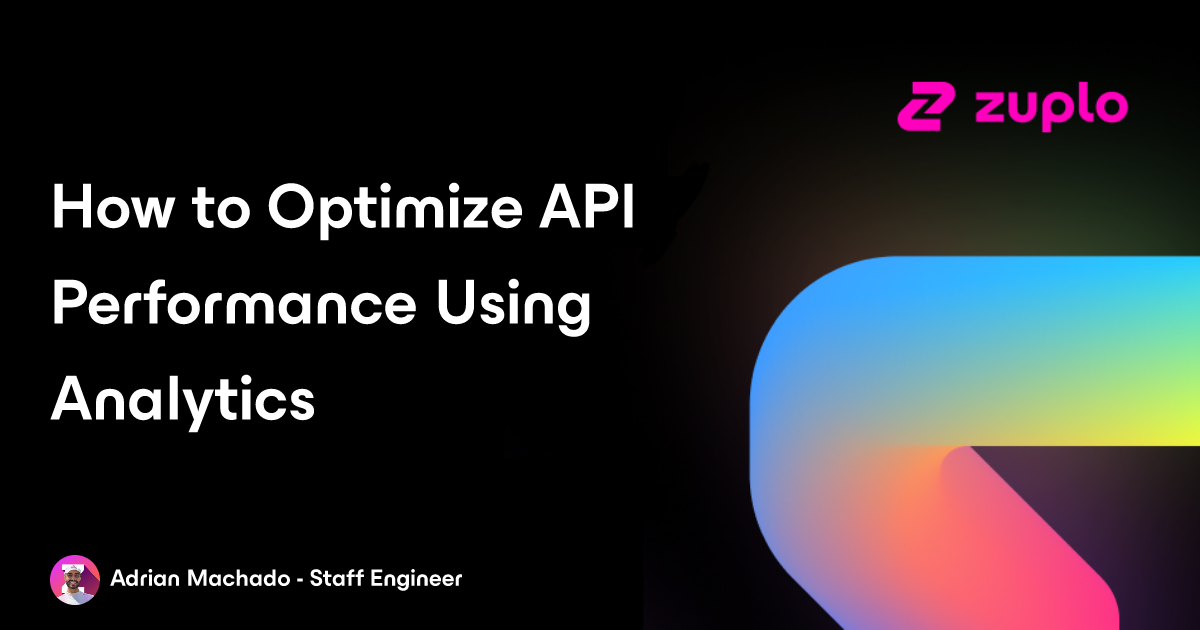 zuplo

How to Optimize API Performance Using Analytics

Adrian Machado - Staff Engineer